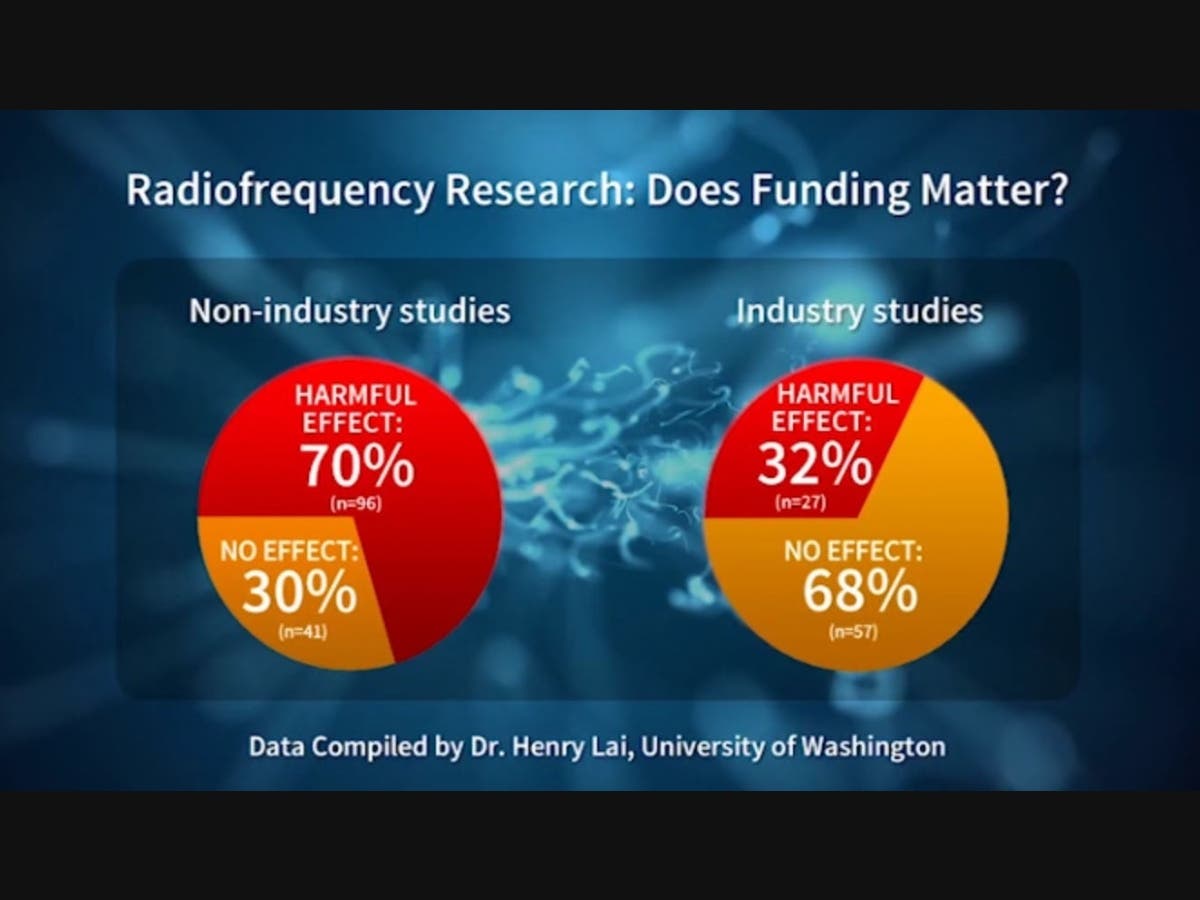 Radiofrequency Research: Does Funding Matter?

Non-industry studies

HARMFUL EFFECT: 70% (n=96)

NO EFFECT: 30% (n=41)

Industry studies

HARMFUL EFFECT: 32% (n=27)

NO EFFECT: 68% (n=57)

Data Compiled by Dr. Henry Lai, University of Washington